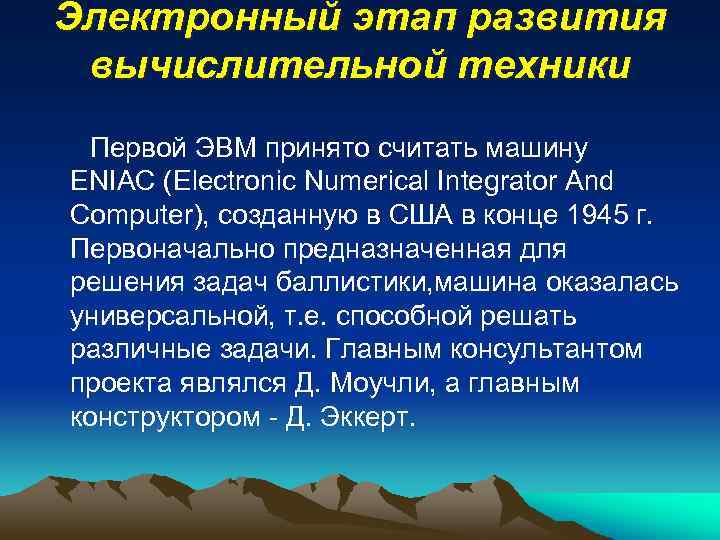 Электронный этап развития вычислительной техники

Первой ЭВМ принято считать машину ENIAC (Electronic Numerical Integrator And Computer), созданную в США в конце 1945 г. Первоначально предназначенная для решения задач баллистики,машина оказалась универсальной, т.е. способной решать различные задачи. Главным консультантом проекта являлся Д. Моучли, а главным конструктором - Д. Эккерт.